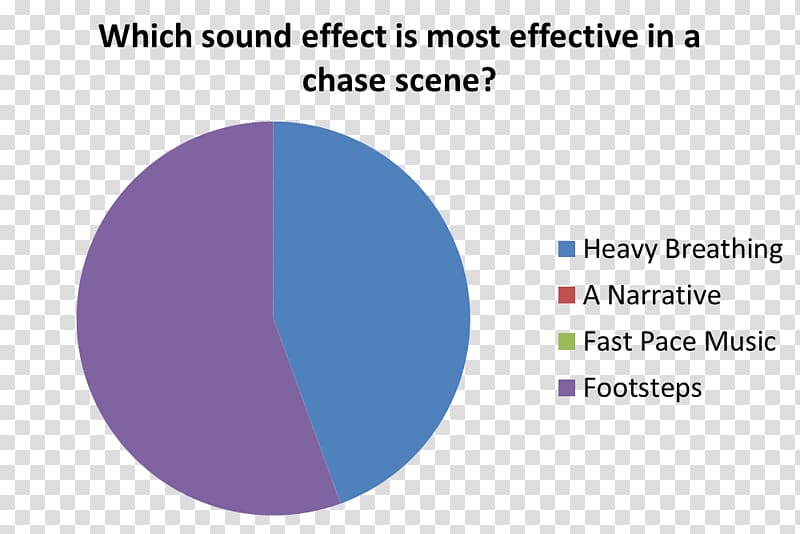 Which sound effect is most effective in a chase scene?

Heavy Breathing
A Narrative
Fast Pace Music
Footsteps